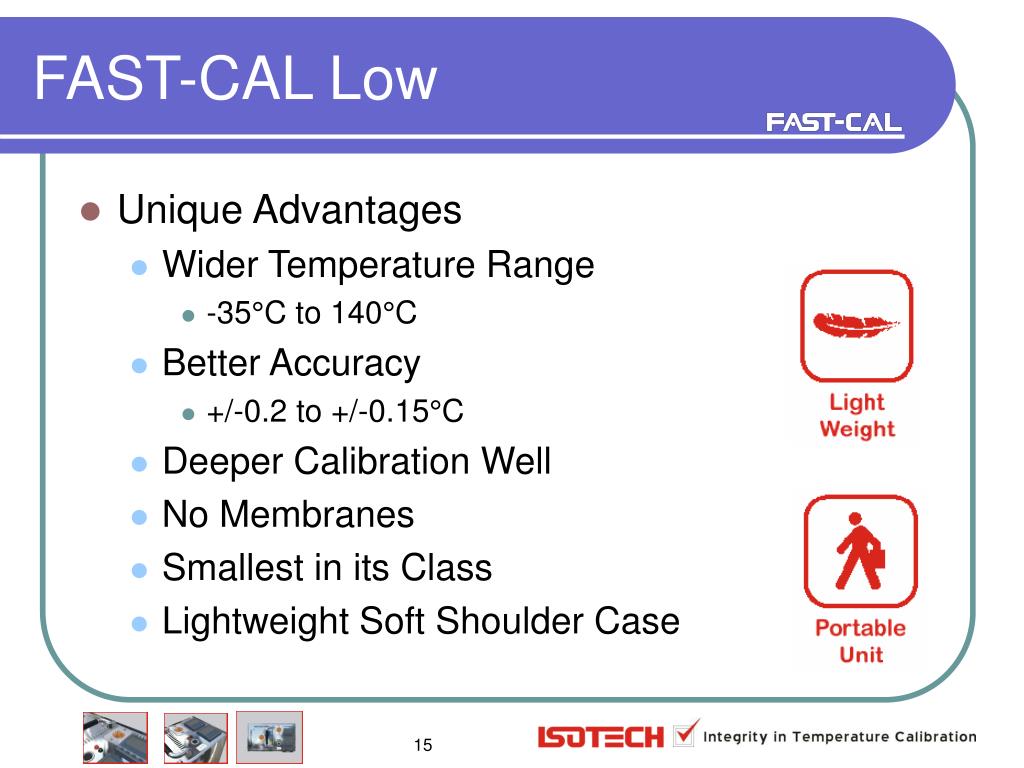 FAST-CAL Low

FAST-CAL

- Unique Advantages
  - Wider Temperature Range
    - -35°C to 140°C
  - Better Accuracy
    - +/-0.2 to +/-0.15°C
  - Deeper Calibration Well
  - No Membranes
  - Smallest in its Class
  - Lightweight Soft Shoulder Case

Light Weight

Portable Unit

15

ISOTECH Integrity in Temperature Calibration